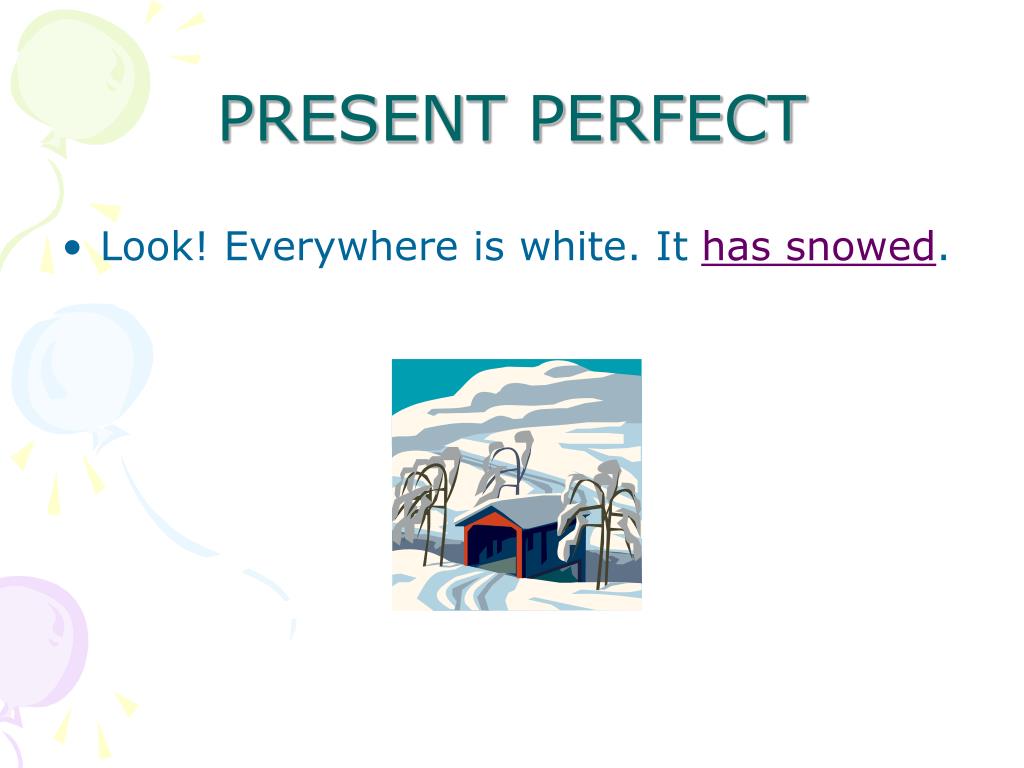 PRESENT PERFECT

• Look! Everywhere is white. It has snowed.